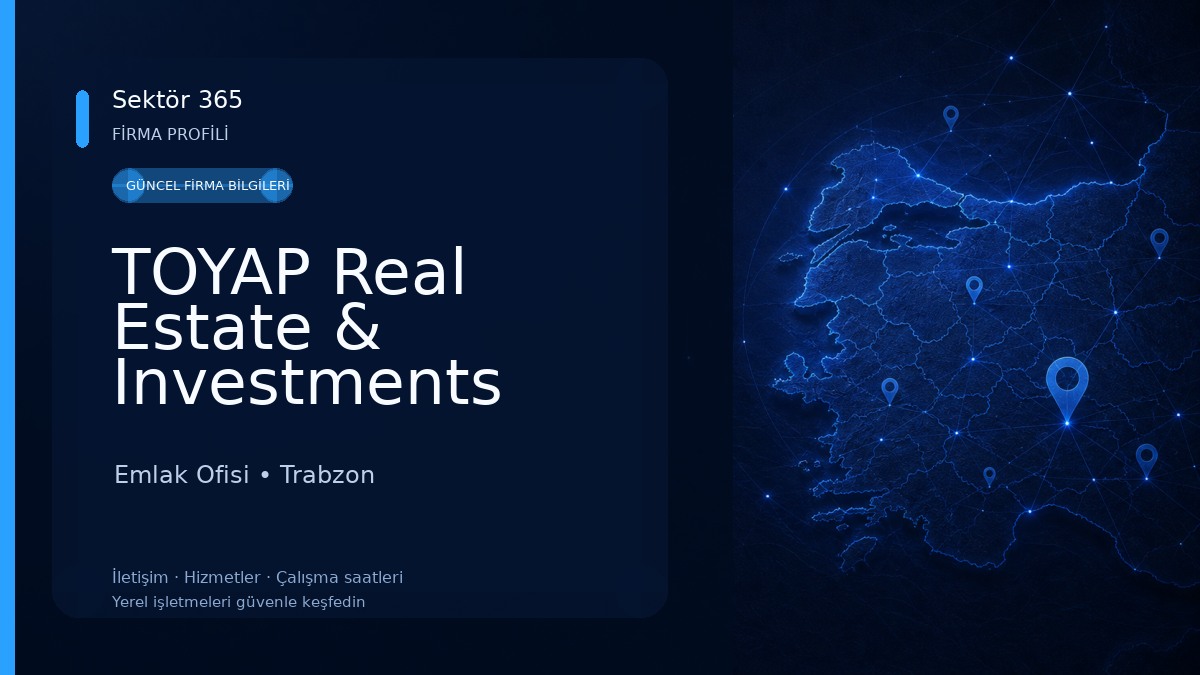 Sektör 365
FİRMA PROFİLİ

GÜNCEL FİRMA BİLGİLERİ

TOYAP Real Estate & Investments

Emlak Ofisi • Trabzon

İletişim · Hizmetler · Çalışma saatleri
Yerel işletmeleri güvenle keşfedin